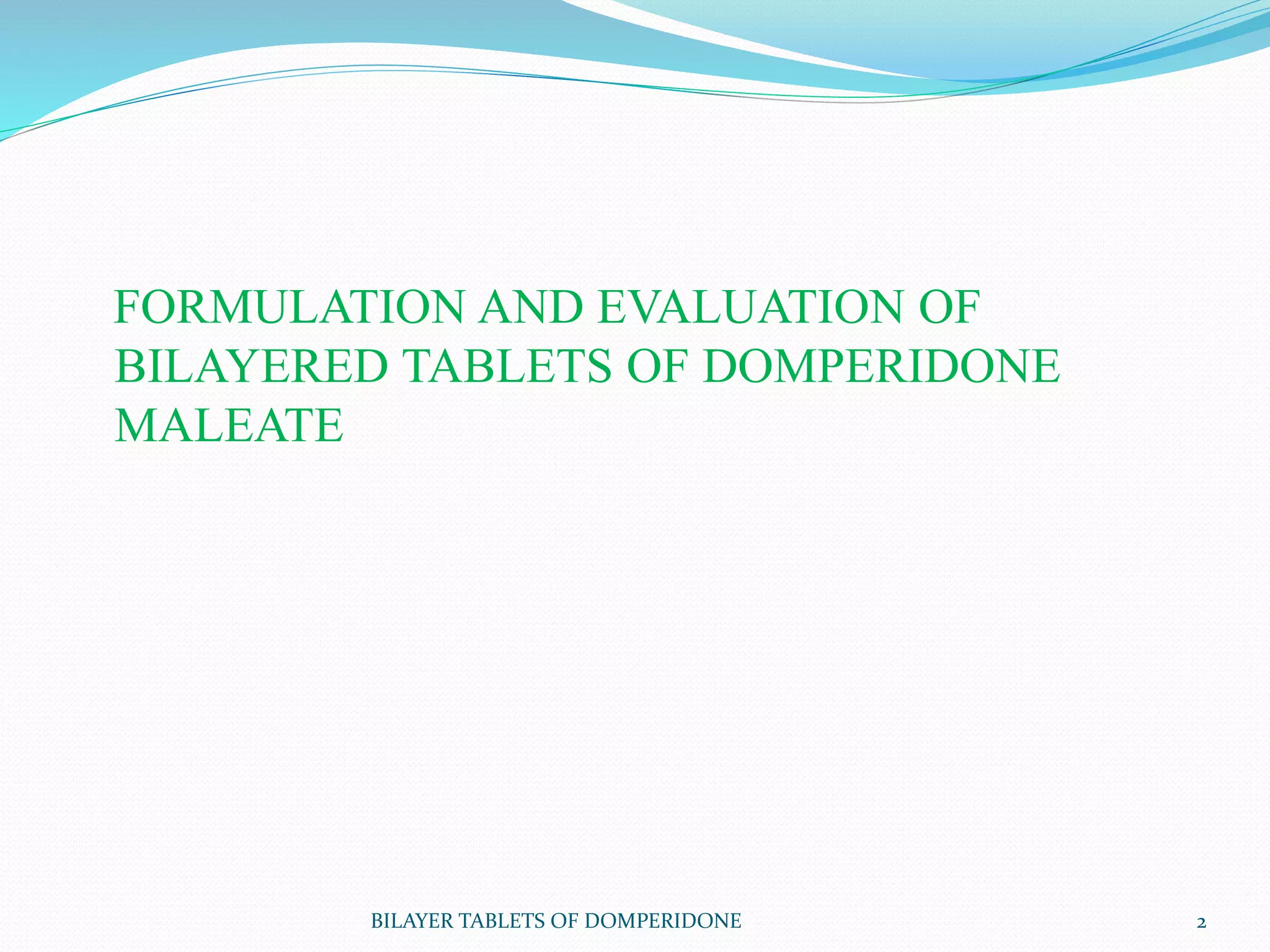 FORMULATION AND EVALUATION OF BILAYERED TABLETS OF DOMPERIDONE MALEATE

BILAYER TABLETS OF DOMPERIDONE

2